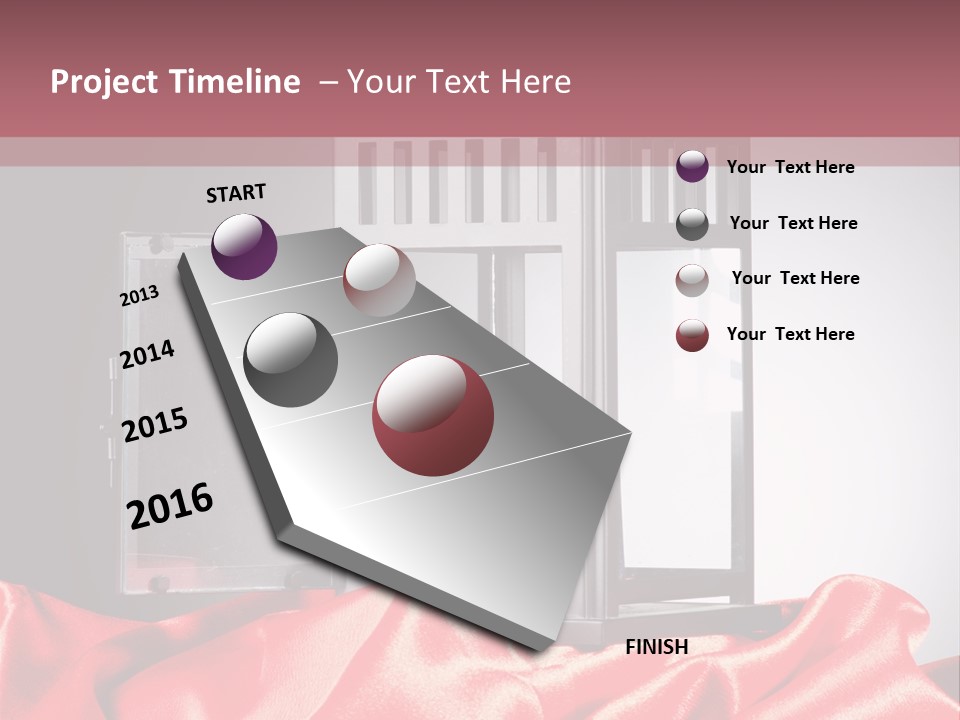 Project Timeline – Your Text Here

START

2013

2014

2015

2016

FINISH

Your Text Here

Your Text Here

Your Text Here

Your Text Here